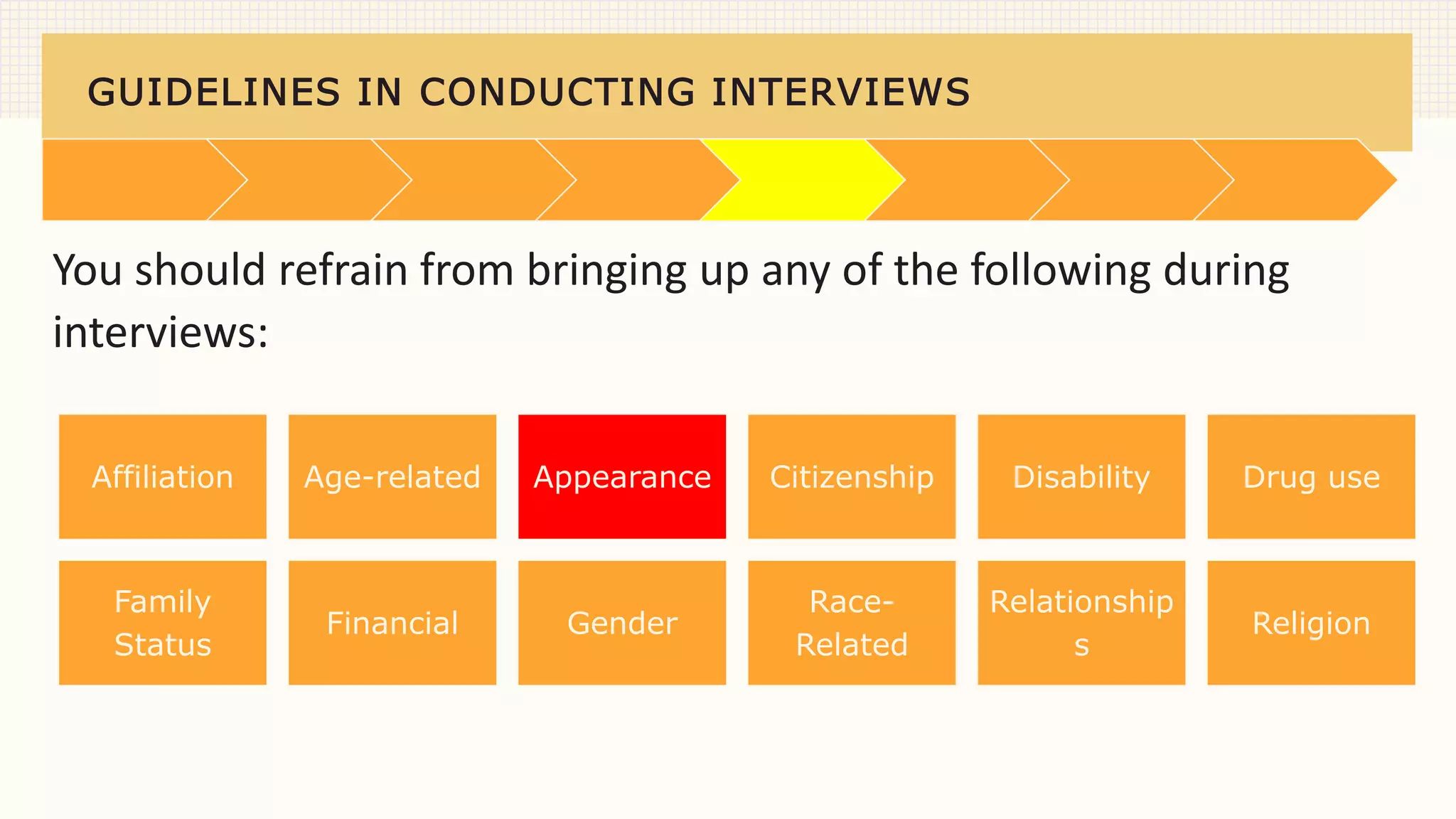 GUIDELINES IN CONDUCTING INTERVIEWS

You should refrain from bringing up any of the following during interviews:

Affiliation

Age-related

Appearance

Citizenship

Disability

Drug use

Family Status

Financial

Gender

Race-Related

Relationships

Religion